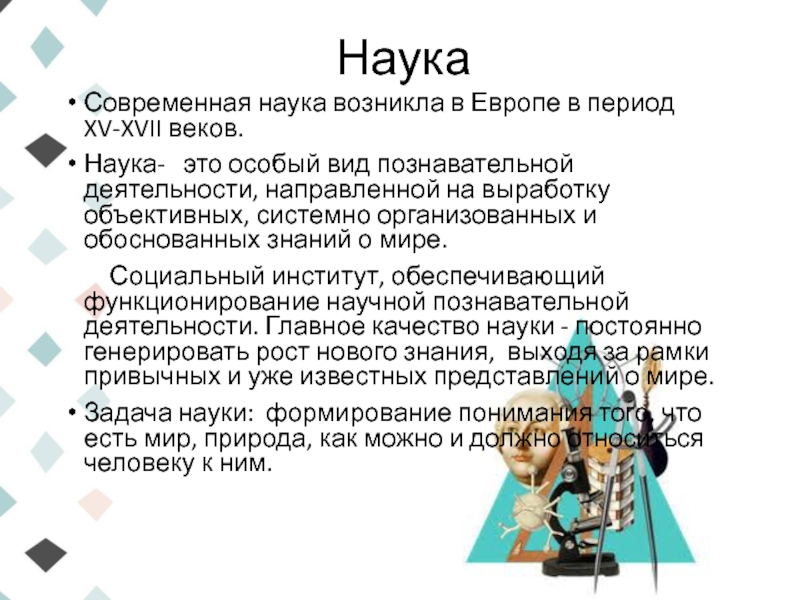 Наука

• Современная наука возникла в Европе в период XV-XVII веков.

• Наука- это особый вид познавательной деятельности, направленной на выработку объективных, системно организованных и обоснованных знаний о мире.

Социальный институт, обеспечивающий функционирование научной познавательной деятельности. Главное качество науки - постоянно генерировать рост нового знания, выходя за рамки привычных и уже известных представлений о мире.

• Задача науки: формирование понимания того, что есть мир, природа, как можно и должно относиться человеку к ним.